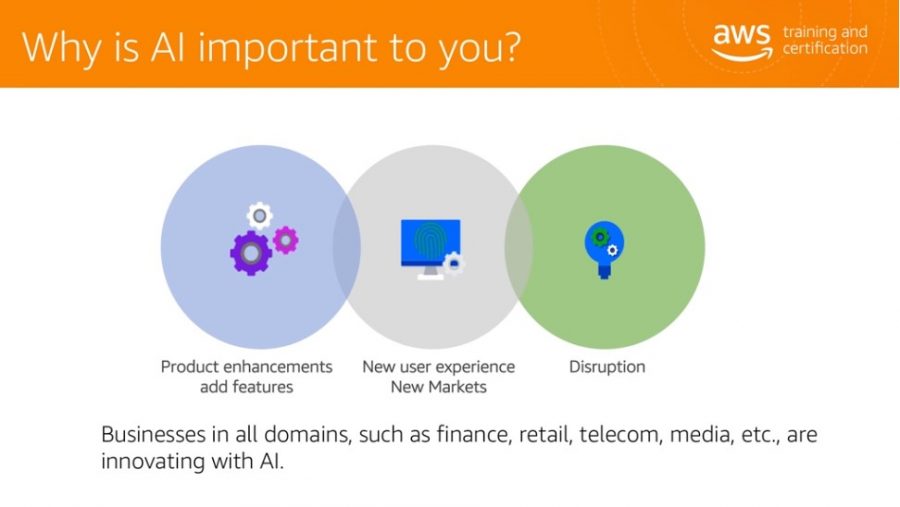 Why is AI important to you?

aws training and certification

Product enhancements add features

New user experience New Markets

Disruption

Businesses in all domains, such as finance, retail, telecom, media, etc., are innovating with AI.